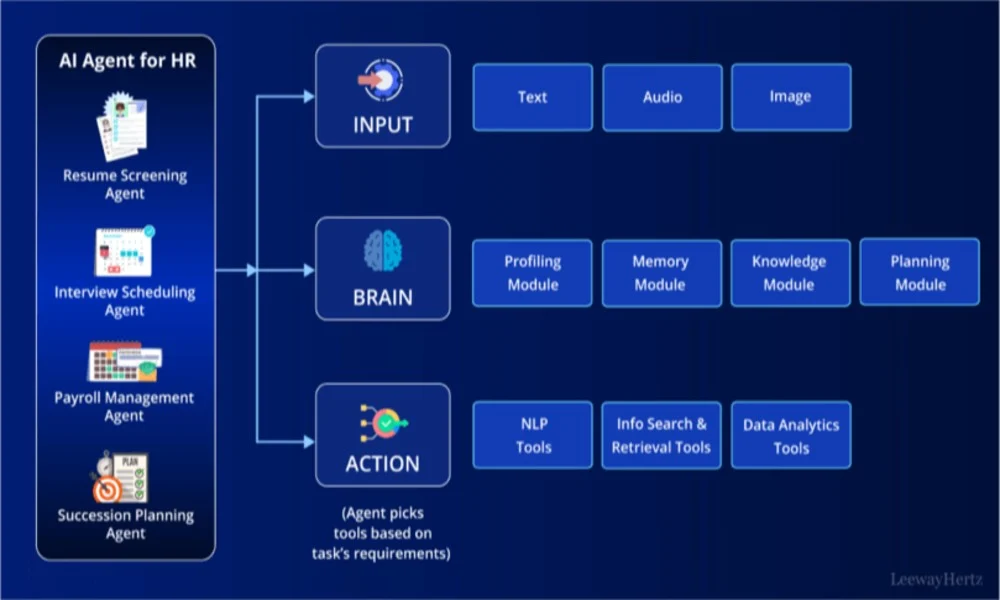 AI Agent for HR

Resume Screening Agent

Interview Scheduling Agent

Payroll Management Agent

PLAN

Succession Planning Agent

INPUT

Text

Audio

Image

BRAIN

Profiling Module

Memory Module

Knowledge Module

Planning Module

ACTION

(Agent picks tools based on task's requirements)

NLP Tools

Info Search & Retrieval Tools

Data Analytics Tools

LeewayHertz